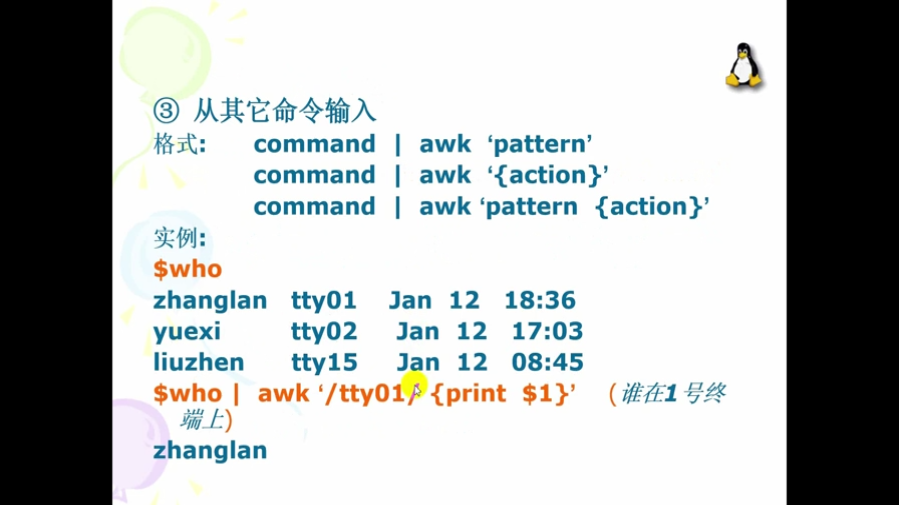 ③ 从其它命令输入

格式: command | awk ‘pattern’
command | awk ‘{action}’
command | awk ‘pattern {action}’

实例:

$who

zhanglan tty01 Jan 12 18:36
yuexi tty02 Jan 12 17:03
liuzhen tty15 Jan 12 08:45

$who | awk ‘/tty01/ {print $1}’ (谁在1号终端上)

zhanglan